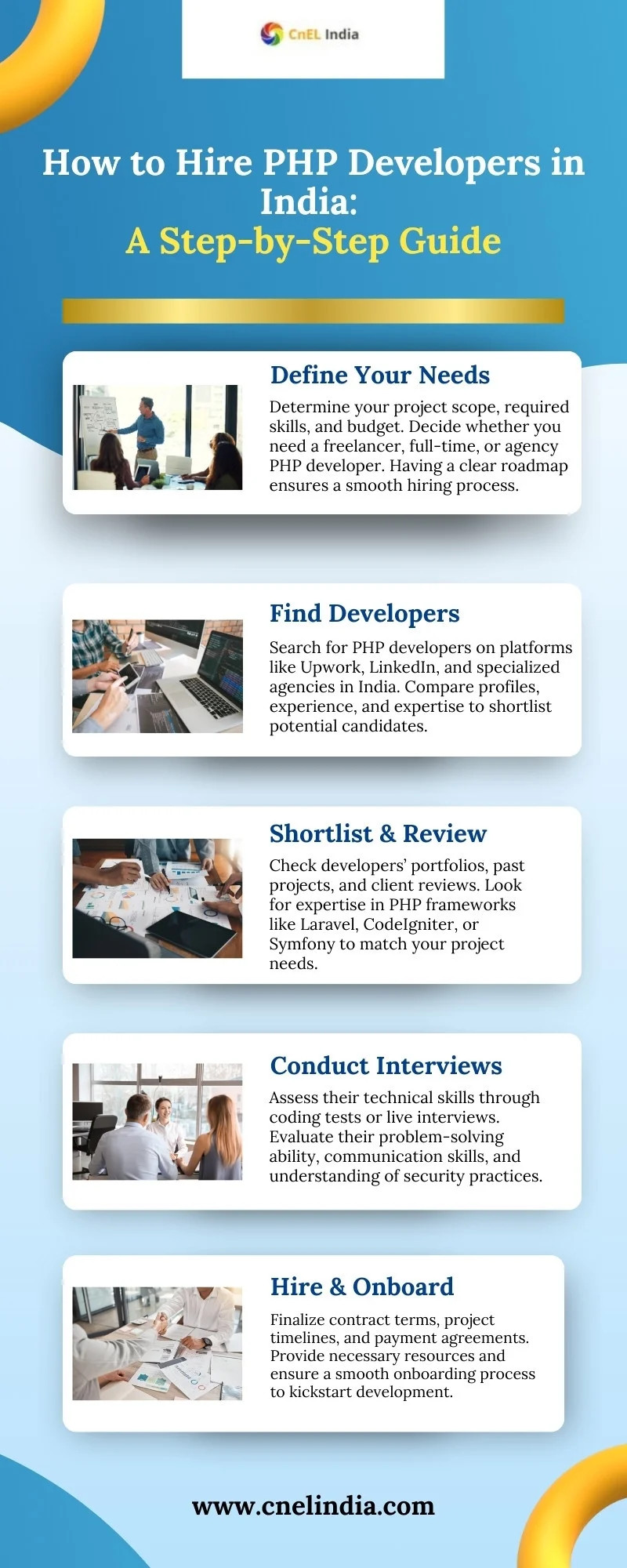 CnEL India

How to Hire PHP Developers in India:
A Step-by-Step Guide

Define Your Needs

Determine your project scope, required skills, and budget. Decide whether you need a freelancer, full-time, or agency PHP developer. Having a clear roadmap ensures a smooth hiring process.

Find Developers

Search for PHP developers on platforms like Upwork, LinkedIn, and specialized agencies in India. Compare profiles, experience, and expertise to shortlist potential candidates.

Shortlist & Review

Check developers' portfolios, past projects, and client reviews. Look for expertise in PHP frameworks like Laravel, CodeIgniter, or Symfony to match your project needs.

Conduct Interviews

Assess their technical skills through coding tests or live interviews. Evaluate their problem-solving ability, communication skills, and understanding of security practices.

Hire & Onboard

Finalize contract terms, project timelines, and payment agreements. Provide necessary resources and ensure a smooth onboarding process to kickstart development.

www.cnelindia.com